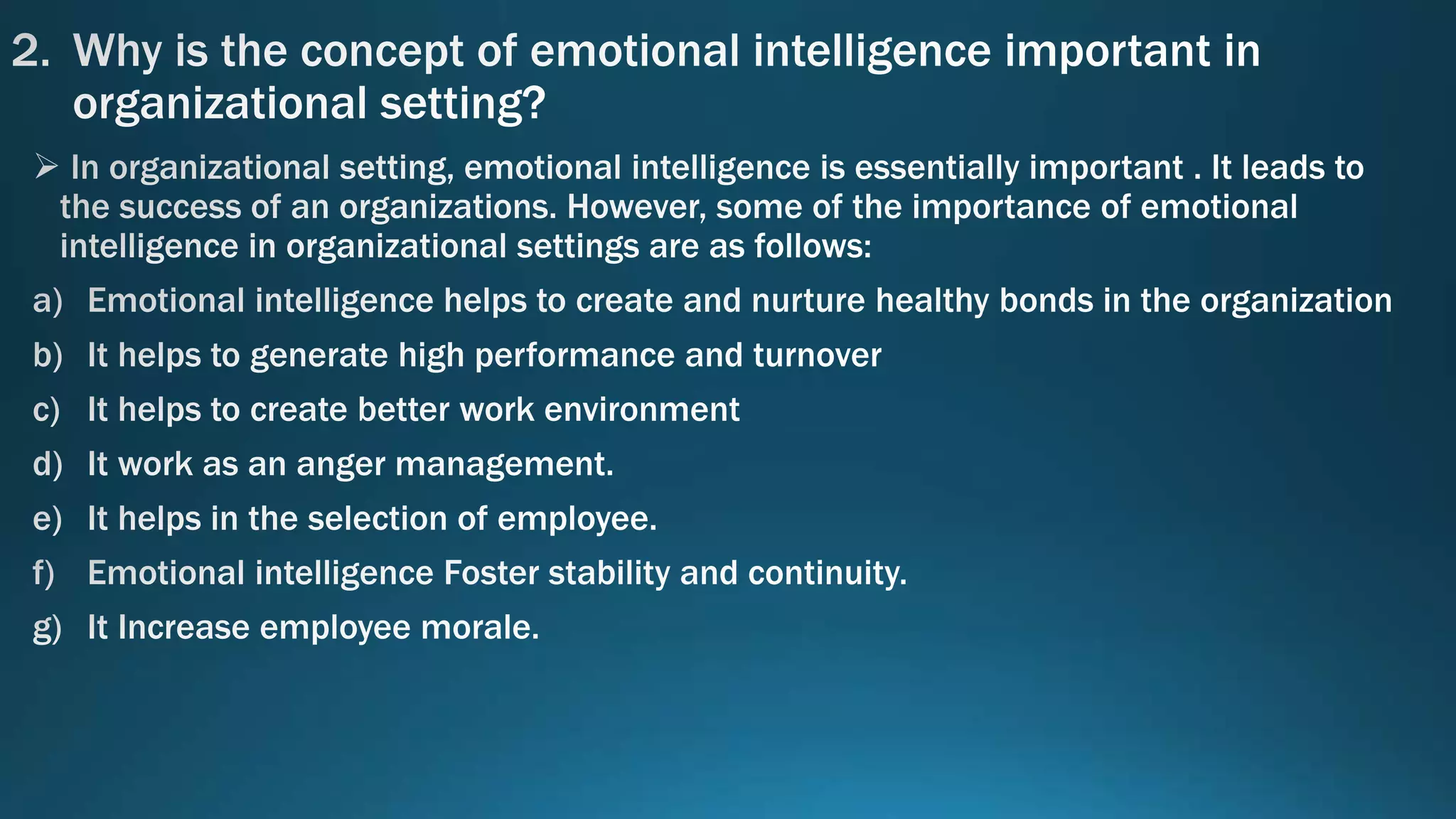 2. Why is the concept of emotional intelligence important in organizational setting?

➢ In organizational setting, emotional intelligence is essentially important . It leads to the success of an organizations. However, some of the importance of emotional intelligence in organizational settings are as follows:

a) Emotional intelligence helps to create and nurture healthy bonds in the organization

b) It helps to generate high performance and turnover

c) It helps to create better work environment

d) It work as an anger management.

e) It helps in the selection of employee.

f) Emotional intelligence Foster stability and continuity.

g) It Increase employee morale.